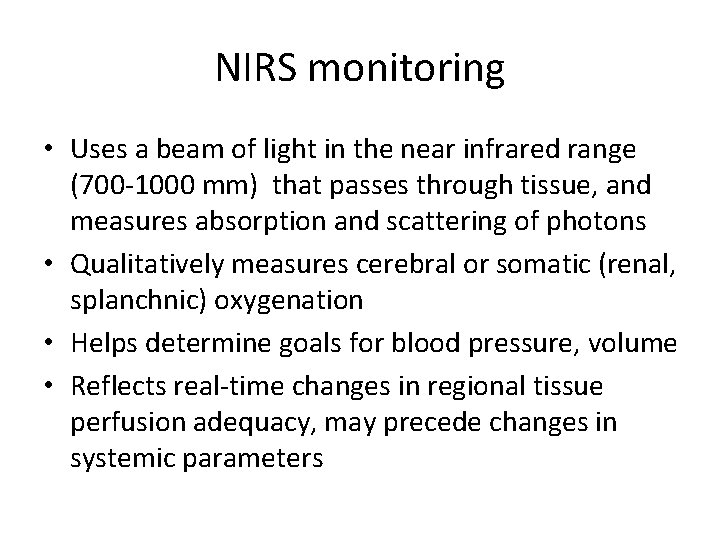 NIRS monitoring

• Uses a beam of light in the near infrared range (700-1000 mm) that passes through tissue, and measures absorption and scattering of photons
• Qualitatively measures cerebral or somatic (renal, splanchnic) oxygenation
• Helps determine goals for blood pressure, volume
• Reflects real-time changes in regional tissue perfusion adequacy, may precede changes in systemic parameters